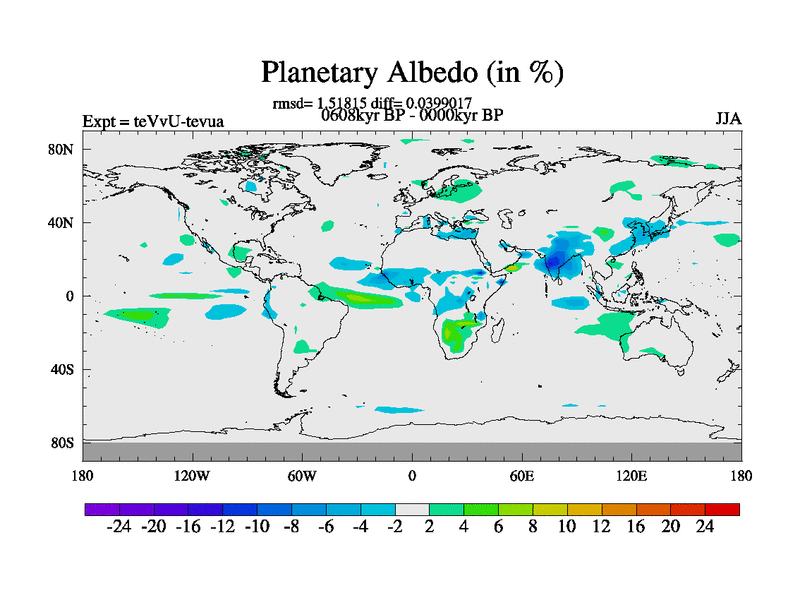 Planetary Albedo (in %)

rmsd= 1.51815 diff= 0.0399017
Expt = teVvU-tevua
0608kyr BP - 0000kyr BP
JJA

80N
40N
0
40S
80S

180
120W
60W
0
60E
120E
180

-24 -20 -16 -12 -10 -8 -6 -4 -2 2 4 6 8 10 12 16 20 24